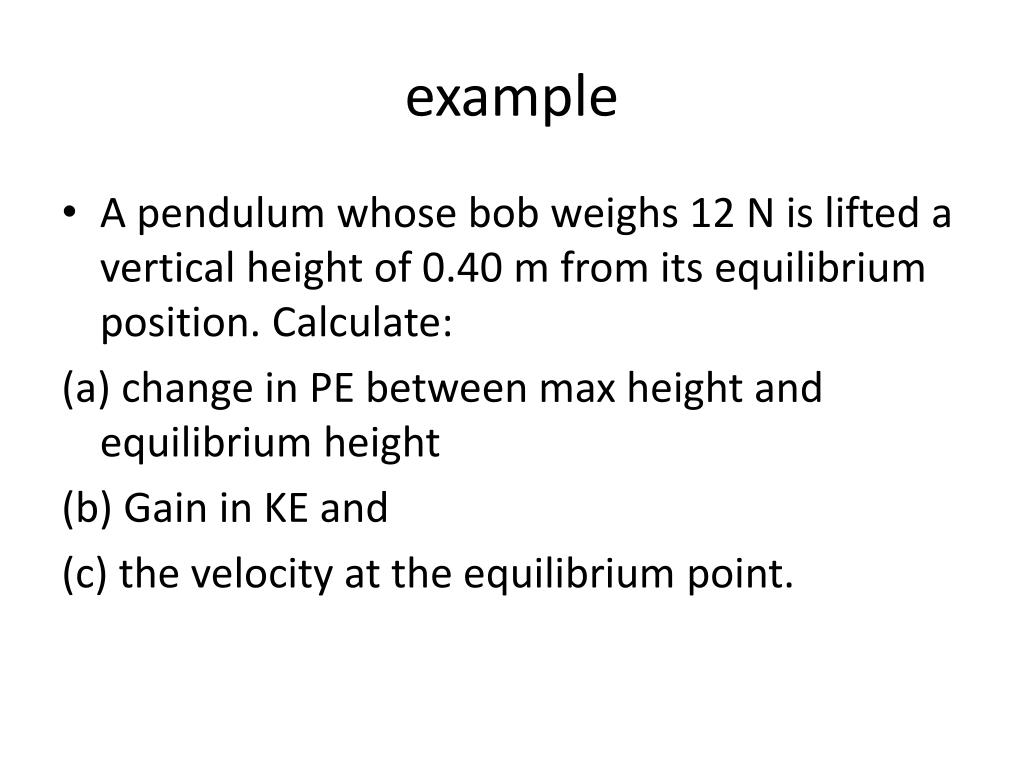 example

• A pendulum whose bob weighs 12 N is lifted a vertical height of 0.40 m from its equilibrium position. Calculate:

(a) change in PE between max height and equilibrium height

(b) Gain in KE and

(c) the velocity at the equilibrium point.